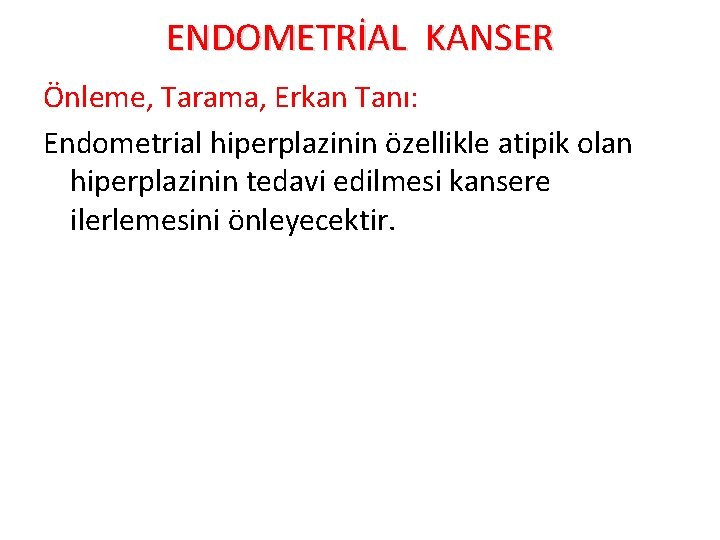 ENDOMETRİAL KANSER

Önleme, Tarama, Erkan Tanı:

Endometrial hiperplazinin özellikle atipik olan hiperplazinin tedavi edilmesi kansere ilerlemesini önleyecektir.